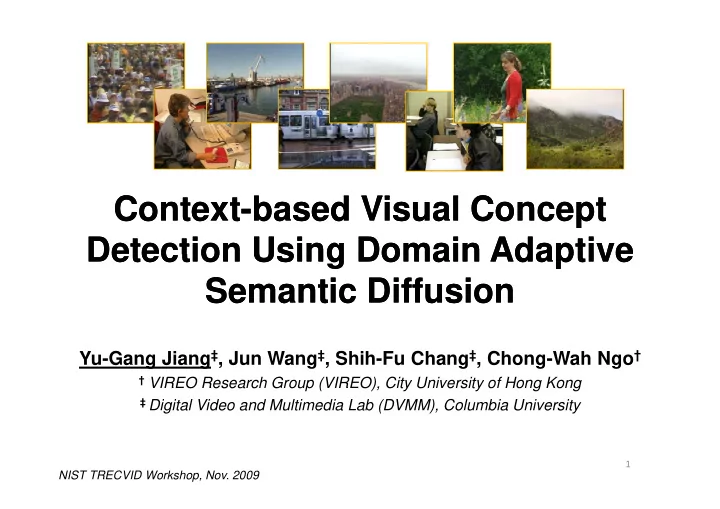 Context-based Visual Concept Detection Using Domain Adaptive Semantic Diffusion

Yu-Gang Jiang‡, Jun Wang‡, Shih-Fu Chang‡, Chong-Wah Ngo†

† VIREO Research Group (VIREO), City University of Hong Kong

‡ Digital Video and Multimedia Lab (DVMM), Columbia University

1

NIST TRECVID Workshop, Nov. 2009